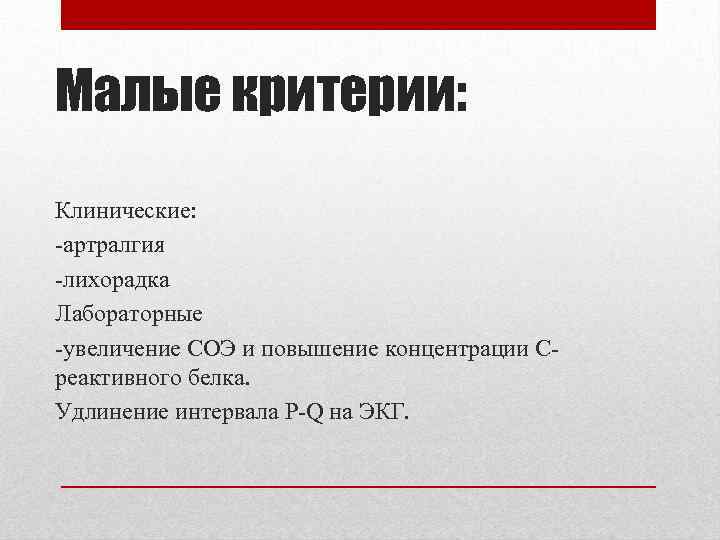 Малые критерии:

Клинические:
-артралгия
-лихорадка
Лабораторные
-увеличение СОЭ и повышение концентрации С-реактивного белка.
Удлинение интервала P-Q на ЭКГ.